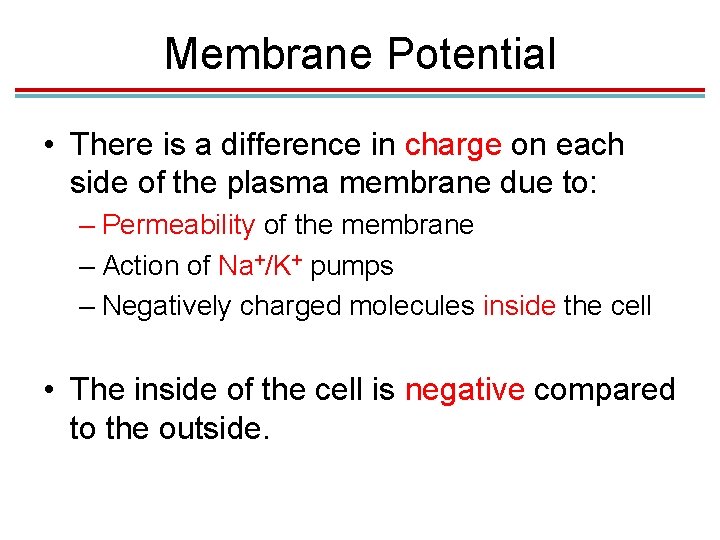 Membrane Potential

• There is a difference in charge on each side of the plasma membrane due to:
– Permeability of the membrane
– Action of $Na^+/K^+$ pumps
– Negatively charged molecules inside the cell

• The inside of the cell is negative compared to the outside.